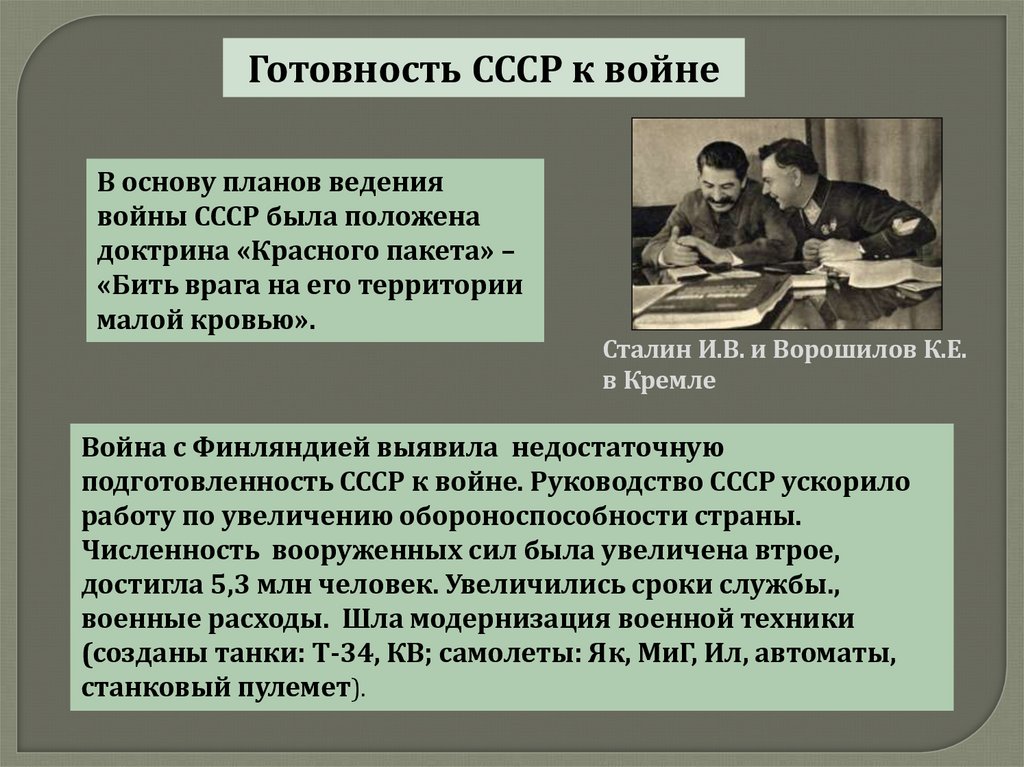 Готовность СССР к войне

В основу планов ведения войны СССР была положена доктрина «Красного пакета» – «Бить врага на его территории малой кровью».

Сталин И.В. и Ворошилов К.Е. в Кремле

Война с Финляндией выявила недостаточную подготовленность СССР к войне. Руководство СССР ускорило работу по увеличению обороноспособности страны. Численность вооруженных сил была увеличена втрое, достигла 5,3 млн человек. Увеличились сроки службы., военные расходы. Шла модернизация военной техники (созданы танки: Т-34, КВ; самолеты: Як, МиГ, Ил, автоматы, станковый пулемет).